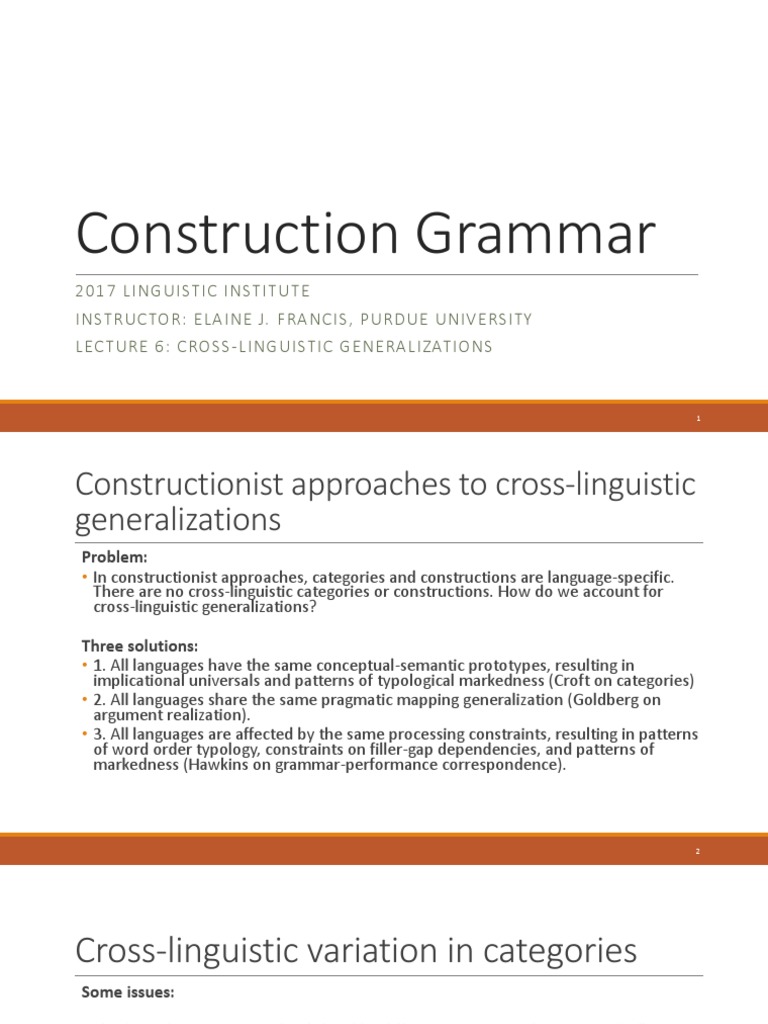 Construction Grammar

2017 LINGUISTIC INSTITUTE

INSTRUCTOR: ELAINE J. FRANCIS, PURDUE UNIVERSITY

LECTURE 6: CROSS-LINGUISTIC GENERALIZATIONS

1

Constructionist approaches to cross-linguistic generalizations

Problem:

• In constructionist approaches, categories and constructions are language-specific. There are no cross-linguistic categories or constructions. How do we account for cross-linguistic generalizations?

Three solutions:

• 1. All languages have the same conceptual-semantic prototypes, resulting in implicational universals and patterns of typological markedness (Croft on categories)

• 2. All languages share the same pragmatic mapping generalization (Goldberg on argument realization).

• 3. All languages are affected by the same processing constraints, resulting in patterns of word order typology, constraints on filler-gap dependencies, and patterns of markedness (Hawkins on grammar-performance correspondence).

2

Cross-linguistic variation in categories

Some issues: